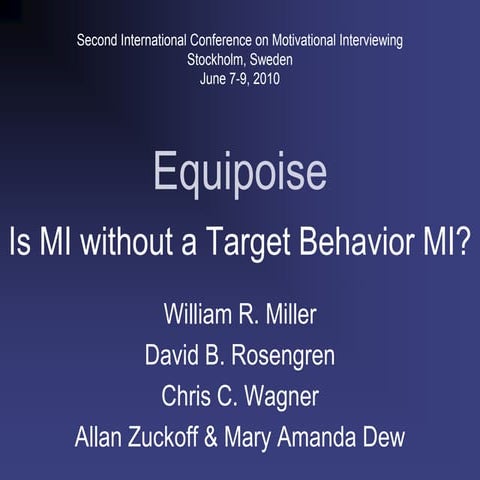 Second International Conference on Motivational Interviewing
Stockholm, Sweden
June 7-9, 2010

Equipoise

Is MI without a Target Behavior MI?

William R. Miller

David B. Rosengren

Chris C. Wagner

Allan Zuckoff & Mary Amanda Dew